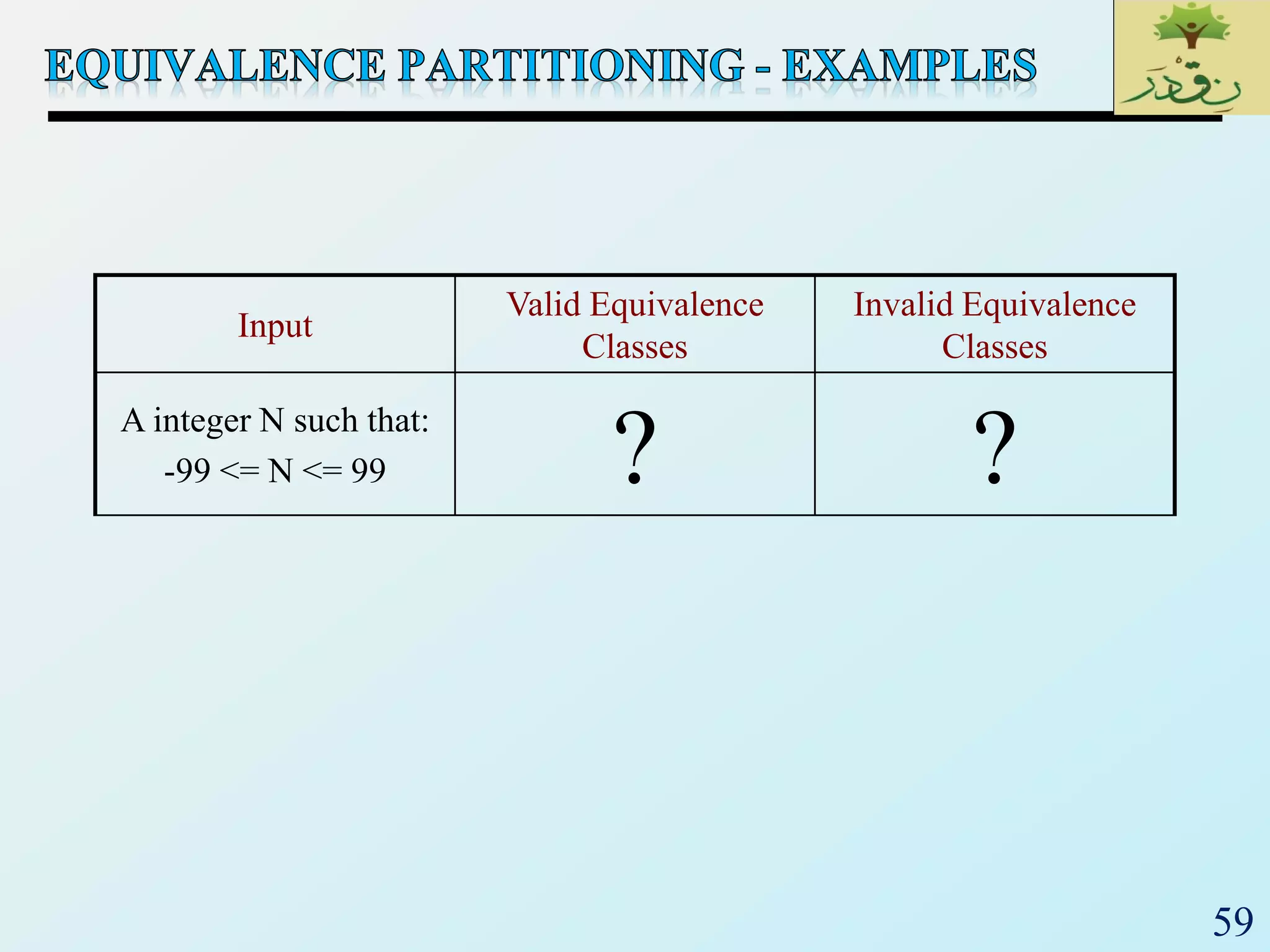 EQUIVALENCE PARTITIONING - EXAMPLES

نقدر

| Input | Valid Equivalence Classes | Invalid Equivalence Classes |
|---|---|---|
| A integer N such that: -99 <= N <= 99 | ? | ? |

59